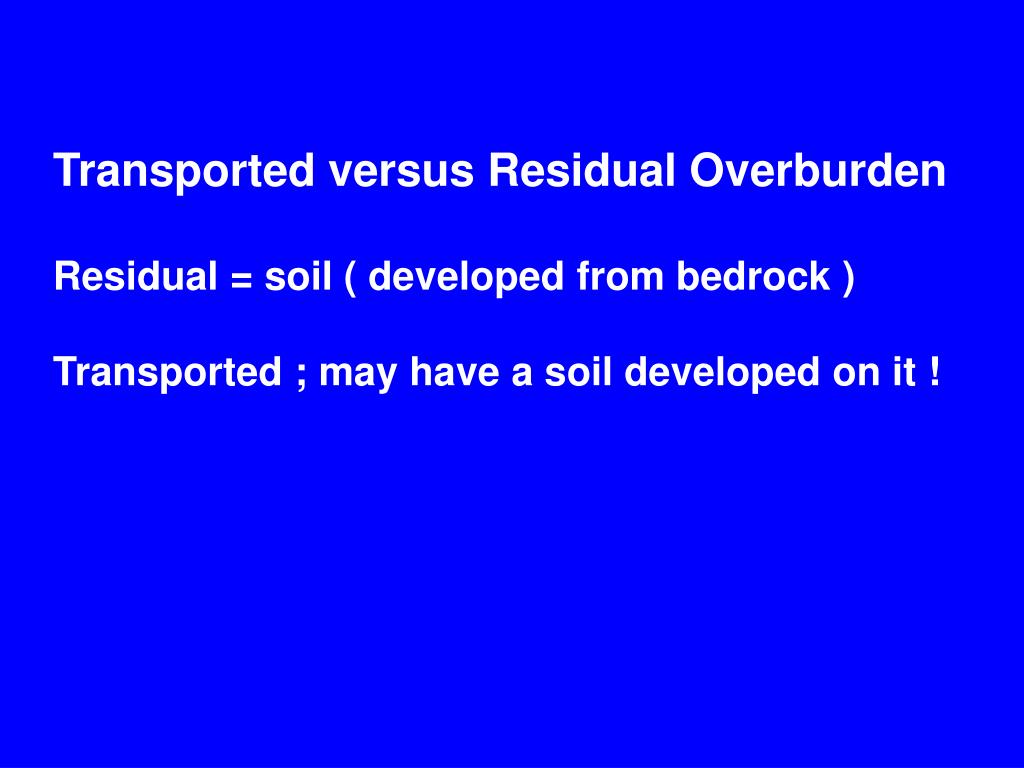 Transported versus Residual Overburden

Residual = soil ( developed from bedrock )

Transported ; may have a soil developed on it !